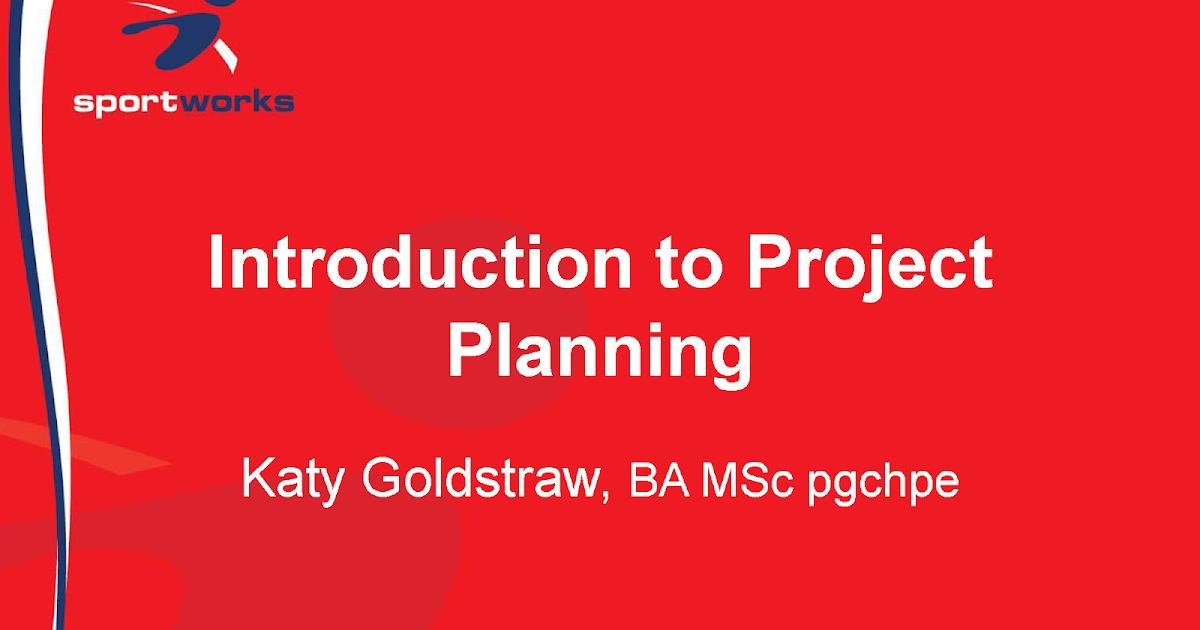 sportworks

Introduction to Project Planning

Katy Goldstraw, BA MSc pgchpe